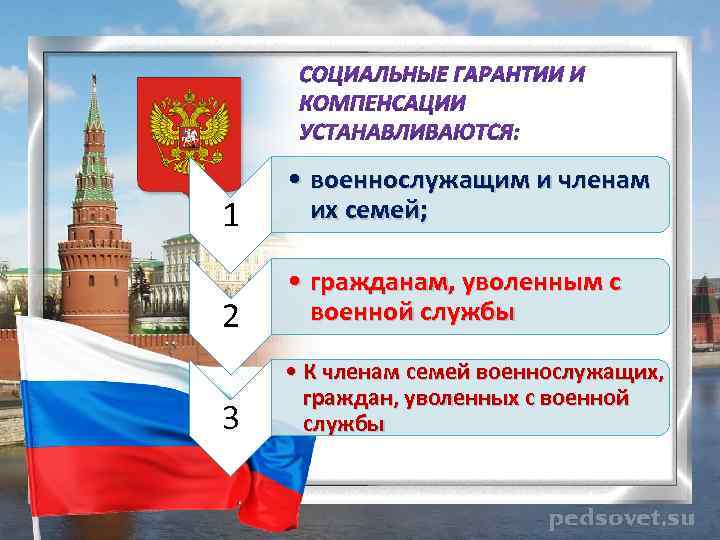 СОЦИАЛЬНЫЕ ГАРАНТИИ И КОМПЕНСАЦИИ УСТАНАВЛИВАЮТСЯ:

1

• военнослужащим и членам их семей;

2

• гражданам, уволенным с военной службы

3

• К членам семей военнослужащих, граждан, уволенных с военной службы

pedsovet.su